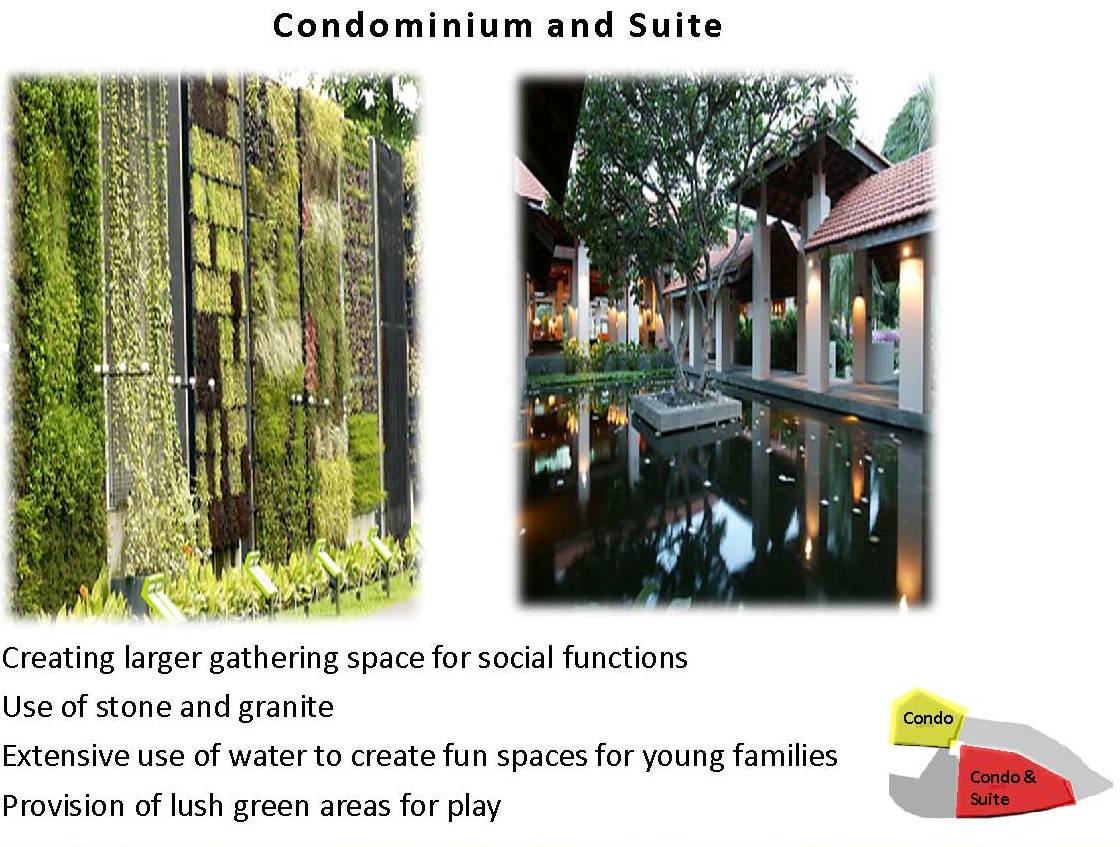 Condominium and Suite

Creating larger gathering space for social functions
Use of stone and granite
Extensive use of water to create fun spaces for young families
Provision of lush green areas for play

Condo

Condo & Suite